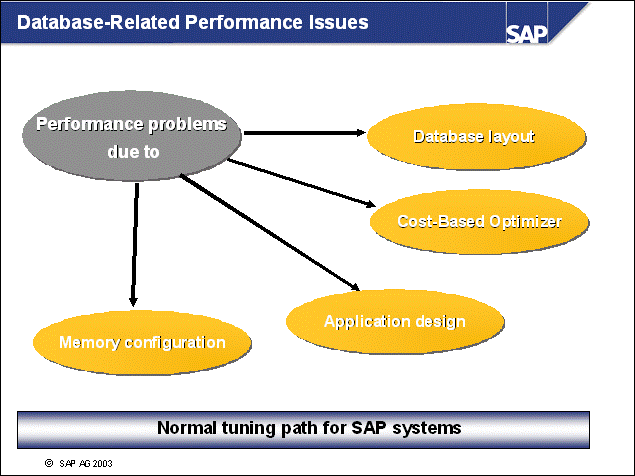 Database-Related Performance Issues

SAP

Performance problems due to

Database layout

Cost-Based Optimizer

Application design

Memory configuration

Normal tuning path for SAP systems

© SAP AG 2003